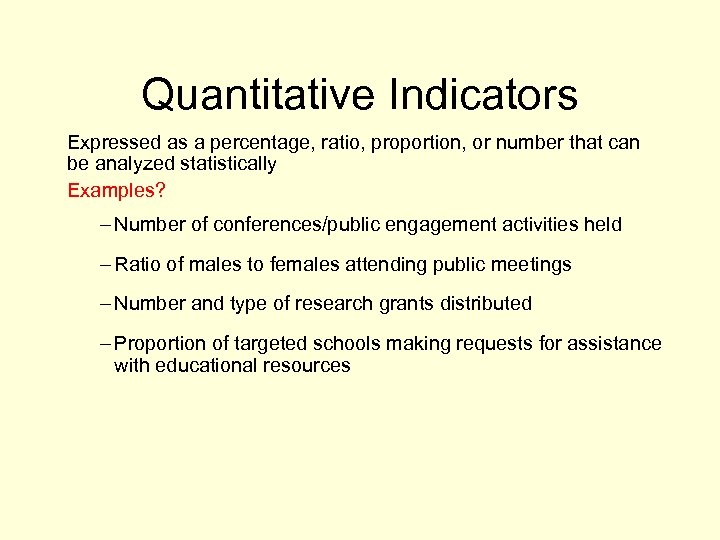 Quantitative Indicators

Expressed as a percentage, ratio, proportion, or number that can be analyzed statistically

Examples?

– Number of conferences/public engagement activities held

– Ratio of males to females attending public meetings

– Number and type of research grants distributed

– Proportion of targeted schools making requests for assistance with educational resources